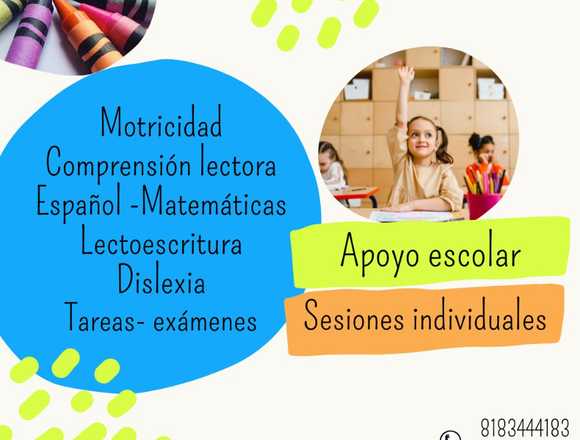 Motricidad
Comprensión lectora
Español -Matemáticas
Lectoescritura
Dislexia
Tareas- exámenes

Apoyo escolar

Sesiones individuales

8183444183